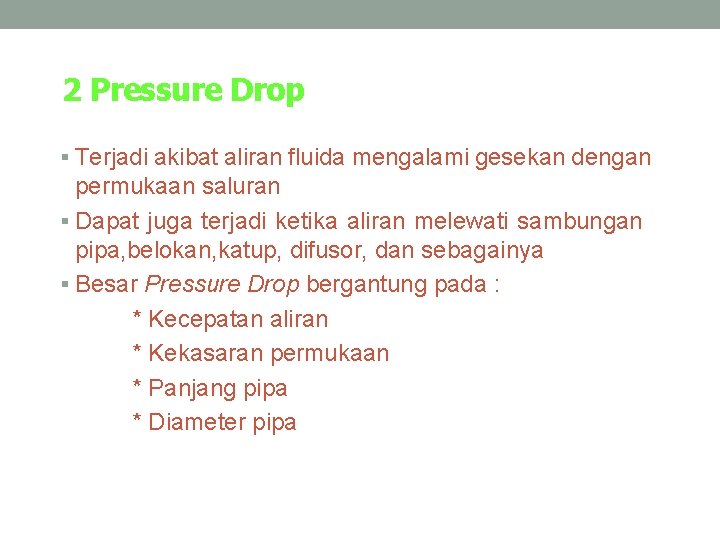 2 Pressure Drop

▪ Terjadi akibat aliran fluida mengalami gesekan dengan permukaan saluran

▪ Dapat juga terjadi ketika aliran melewati sambungan pipa,belokan,katup, difusor, dan sebagainya

▪ Besar Pressure Drop bergantung pada :

* Kecepatan aliran

* Kekasaran permukaan

* Panjang pipa

* Diameter pipa